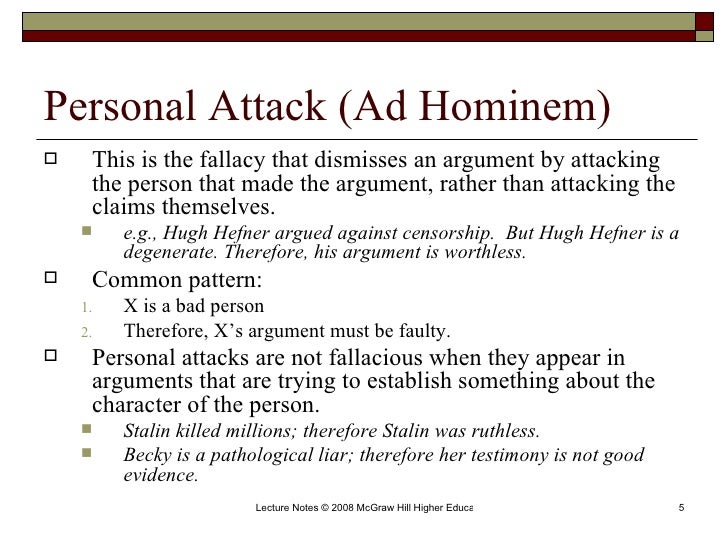 Personal Attack (Ad Hominem)

This is the fallacy that dismisses an argument by attacking the person that made the argument, rather than attacking the claims themselves.

e.g., Hugh Hefner argued against censorship. But Hugh Hefner is a degenerate. Therefore, his argument is worthless.

Common pattern:

1. X is a bad person
2. Therefore, X's argument must be faulty.

Personal attacks are not fallacious when they appear in arguments that are trying to establish something about the character of the person.

Stalin killed millions; therefore Stalin was ruthless.

Becky is a pathological liar; therefore her testimony is not good evidence.

Lecture Notes © 2008 McGraw Hill Higher Educa

5